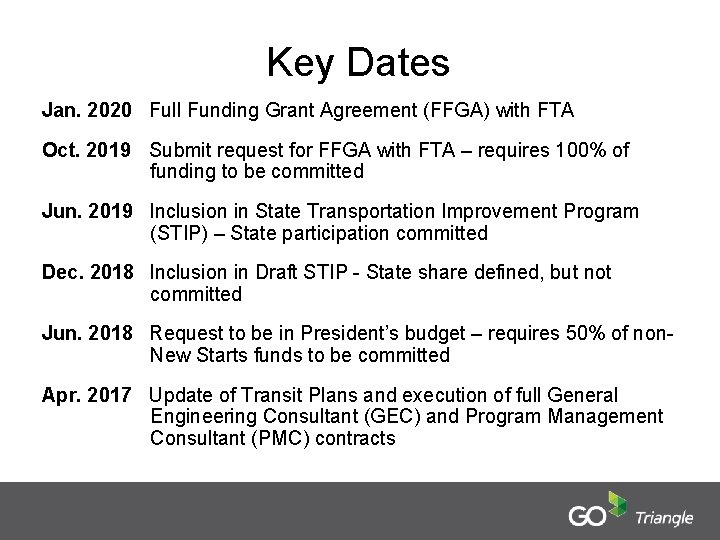 Key Dates

Jan. 2020 Full Funding Grant Agreement (FFGA) with FTA

Oct. 2019 Submit request for FFGA with FTA – requires 100% of funding to be committed

Jun. 2019 Inclusion in State Transportation Improvement Program (STIP) – State participation committed

Dec. 2018 Inclusion in Draft STIP - State share defined, but not committed

Jun. 2018 Request to be in President's budget – requires 50% of non-New Starts funds to be committed

Apr. 2017 Update of Transit Plans and execution of full General Engineering Consultant (GEC) and Program Management Consultant (PMC) contracts

GO Triangle